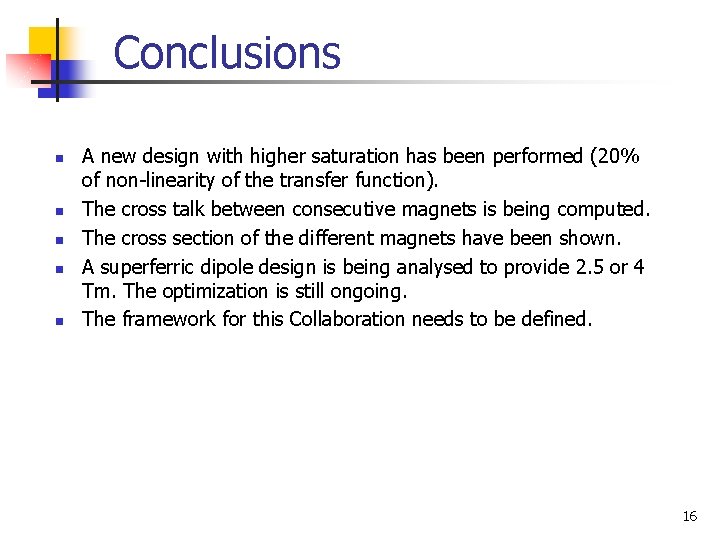 Conclusions

- A new design with higher saturation has been performed (20% of non-linearity of the transfer function).
- The cross talk between consecutive magnets is being computed.
- The cross section of the different magnets have been shown.
- A superferric dipole design is being analysed to provide 2.5 or 4 Tm. The optimization is still ongoing.
- The framework for this Collaboration needs to be defined.

16